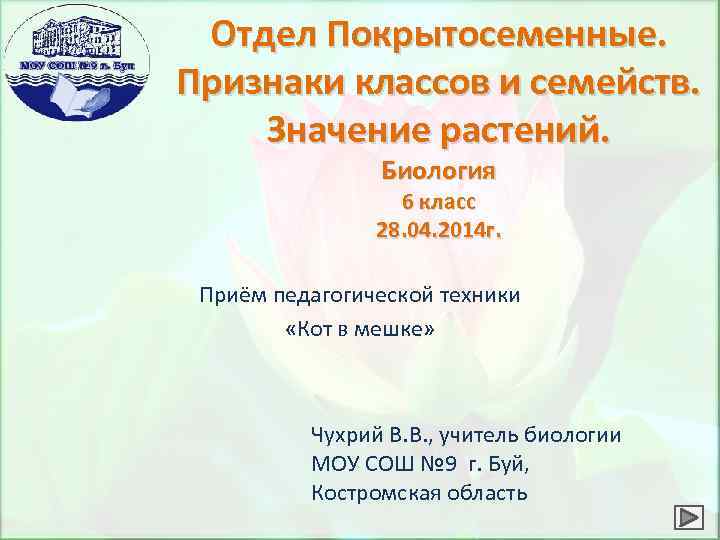 МОУ СОШ №9 г. Буй

Отдел Покрытосеменные. Признаки классов и семейств. Значение растений.

Биология
6 класс
28.04.2014г.

Приём педагогической техники
«Кот в мешке»

Чухрий В.В., учитель биологии
МОУ СОШ №9 г. Буй,
Костромская область